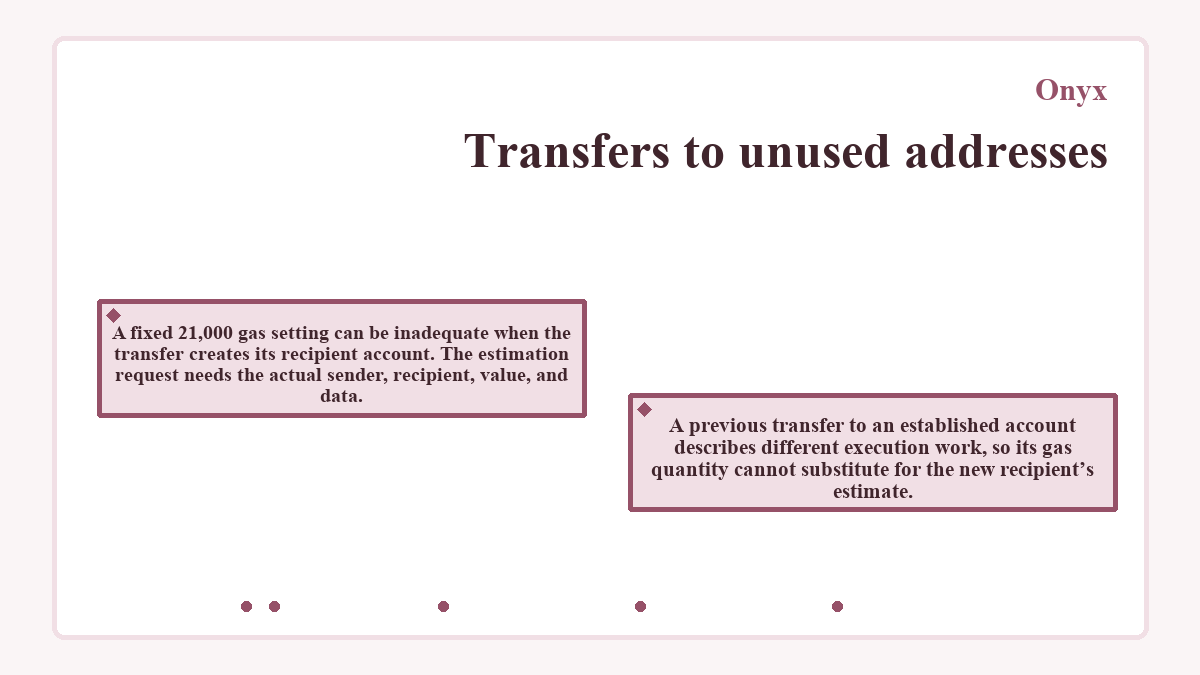 Onyx

Transfers to unused addresses

A fixed 21,000 gas setting can be inadequate when the transfer creates its recipient account. The estimation request needs the actual sender, recipient, value, and data.

A previous transfer to an established account describes different execution work, so its gas quantity cannot substitute for the new recipient's estimate.